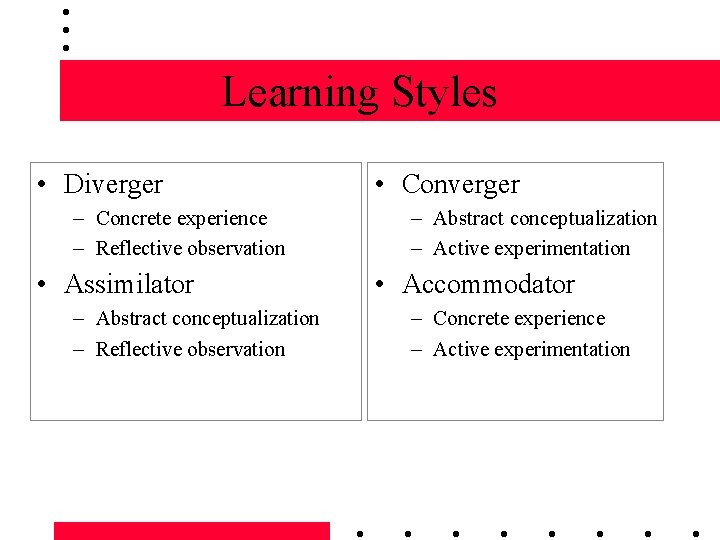 Learning Styles

• Diverger
– Concrete experience
– Reflective observation
• Assimilator
– Abstract conceptualization
– Reflective observation

• Converger
– Abstract conceptualization
– Active experimentation
• Accommodator
– Concrete experience
– Active experimentation